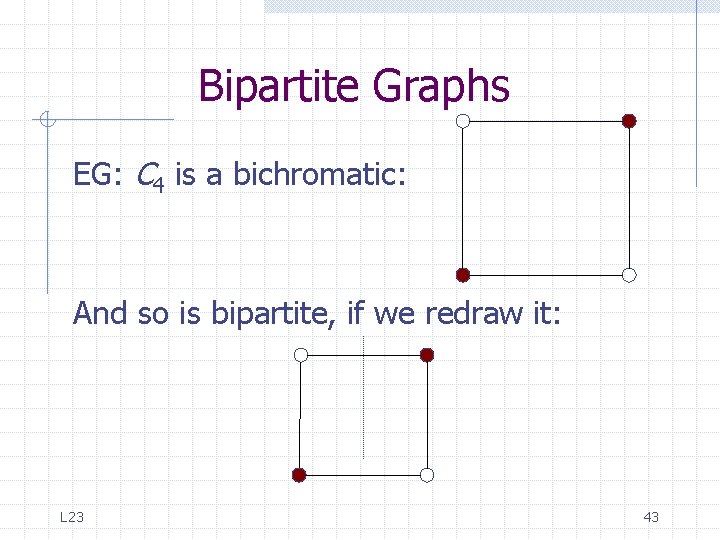 Bipartite Graphs

EG: $C_4$ is a bichromatic:

And so is bipartite, if we redraw it:

L23

43